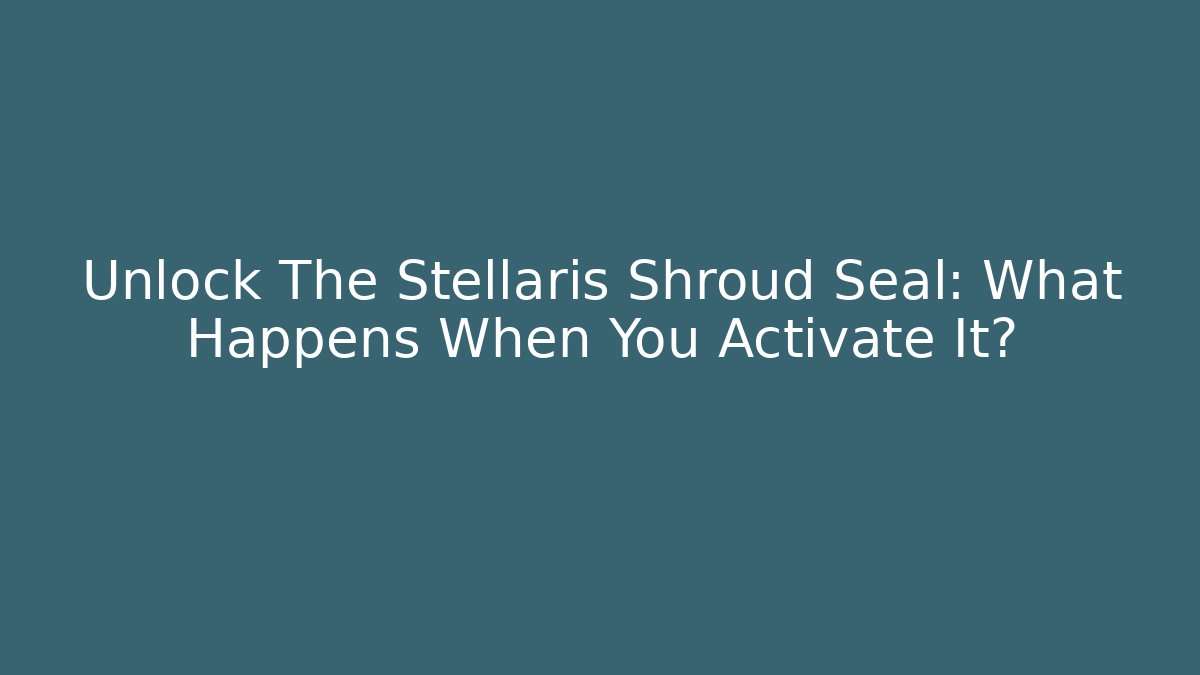 Unlock The Stellaris Shroud Seal: What Happens When You Activate It?